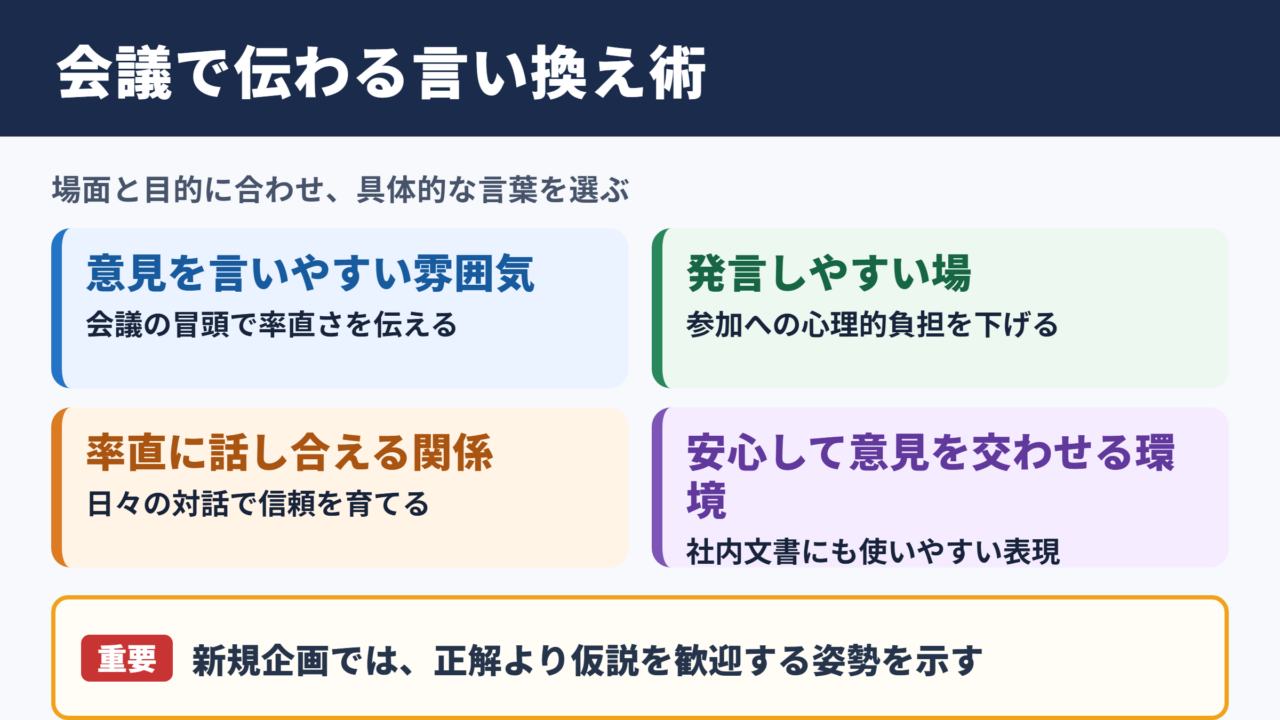 会議で伝わる言い換え術

場面と目的に合わせ、具体的な言葉を選ぶ

意見を言いやすい雰囲気
会議の冒頭で率直さを伝える

発言しやすい場
参加への心理的負担を下げる

率直に話し合える関係
日々の対話で信頼を育てる

安心して意見を交わせる環境
社内文書にも使いやすい表現

重要 新規企画では、正解より仮説を歓迎する姿勢を示す